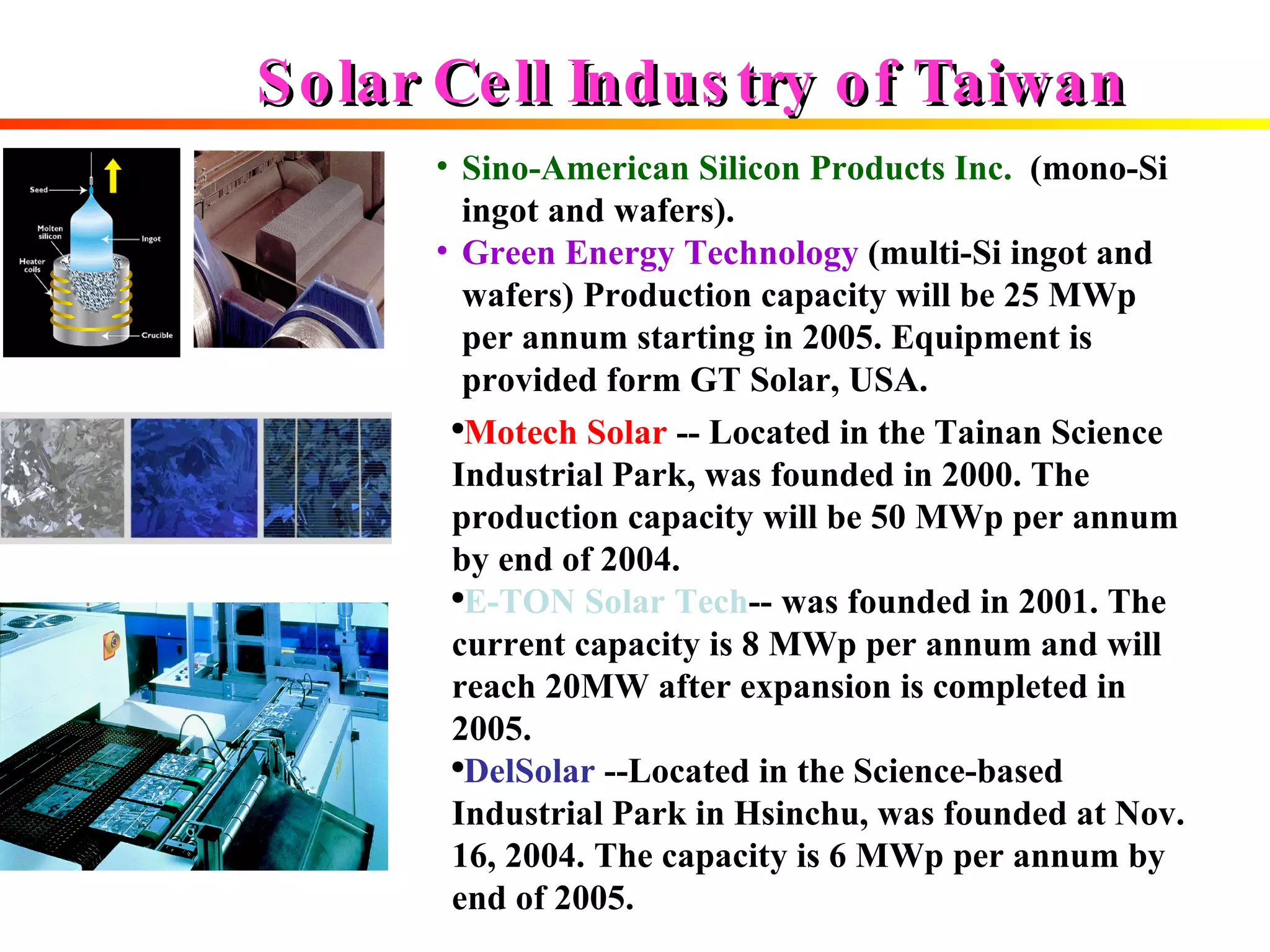 Solar Cell Industry of Taiwan

Seed
Molten silicon
Ingot
Heater coils
Crucible

• Sino-American Silicon Products Inc. (mono-Si ingot and wafers).
• Green Energy Technology (multi-Si ingot and wafers) Production capacity will be 25 MWp per annum starting in 2005. Equipment is provided form GT Solar, USA.

•Motech Solar -- Located in the Tainan Science Industrial Park, was founded in 2000. The production capacity will be 50 MWp per annum by end of 2004.
•E-TON Solar Tech-- was founded in 2001. The current capacity is 8 MWp per annum and will reach 20MW after expansion is completed in 2005.
•DelSolar --Located in the Science-based Industrial Park in Hsinchu, was founded at Nov. 16, 2004. The capacity is 6 MWp per annum by end of 2005.